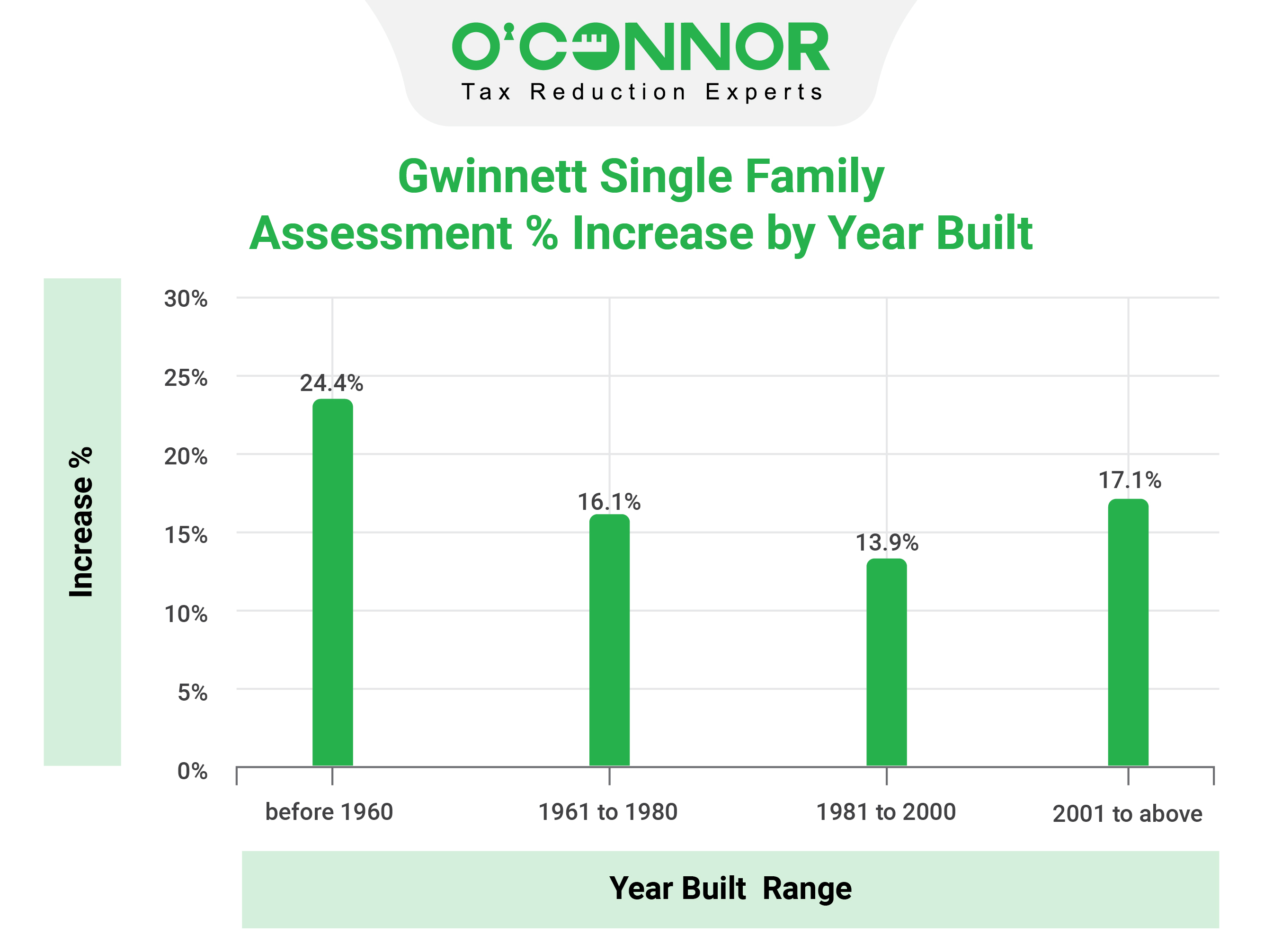 O'CONNOR
Tax Reduction Experts

Gwinnett Single Family
Assessment % Increase by Year Built

Increase %

30%
25%
20%
15%
10%
5%
0%

24.4%
16.1%
13.9%
17.1%

before 1960
1961 to 1980
1981 to 2000
2001 to above

Year Built Range